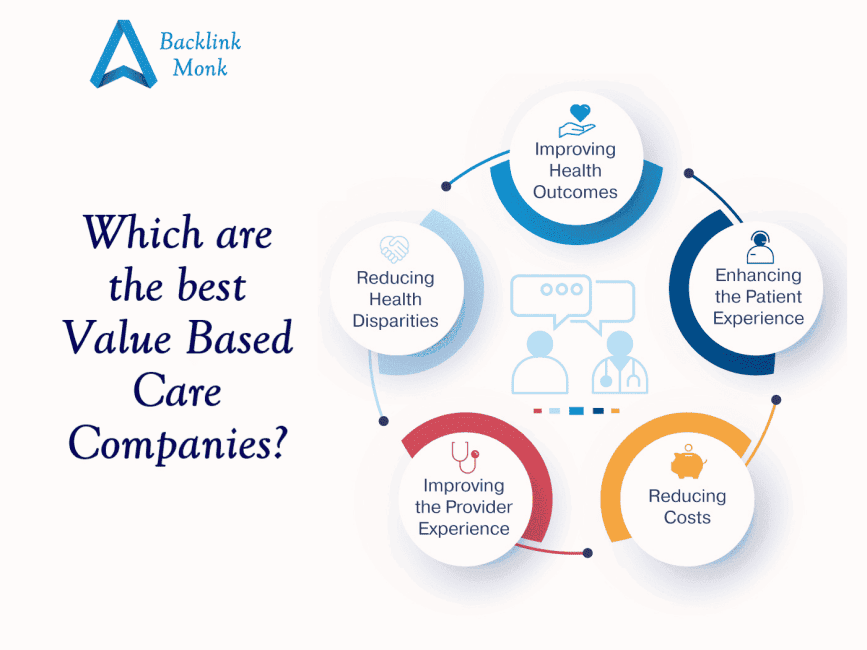 Backlink Monk

Which are the best Value Based Care Companies?

Improving Health Outcomes

Enhancing the Patient Experience

Reducing Costs

Improving the Provider Experience

Reducing Health Disparities